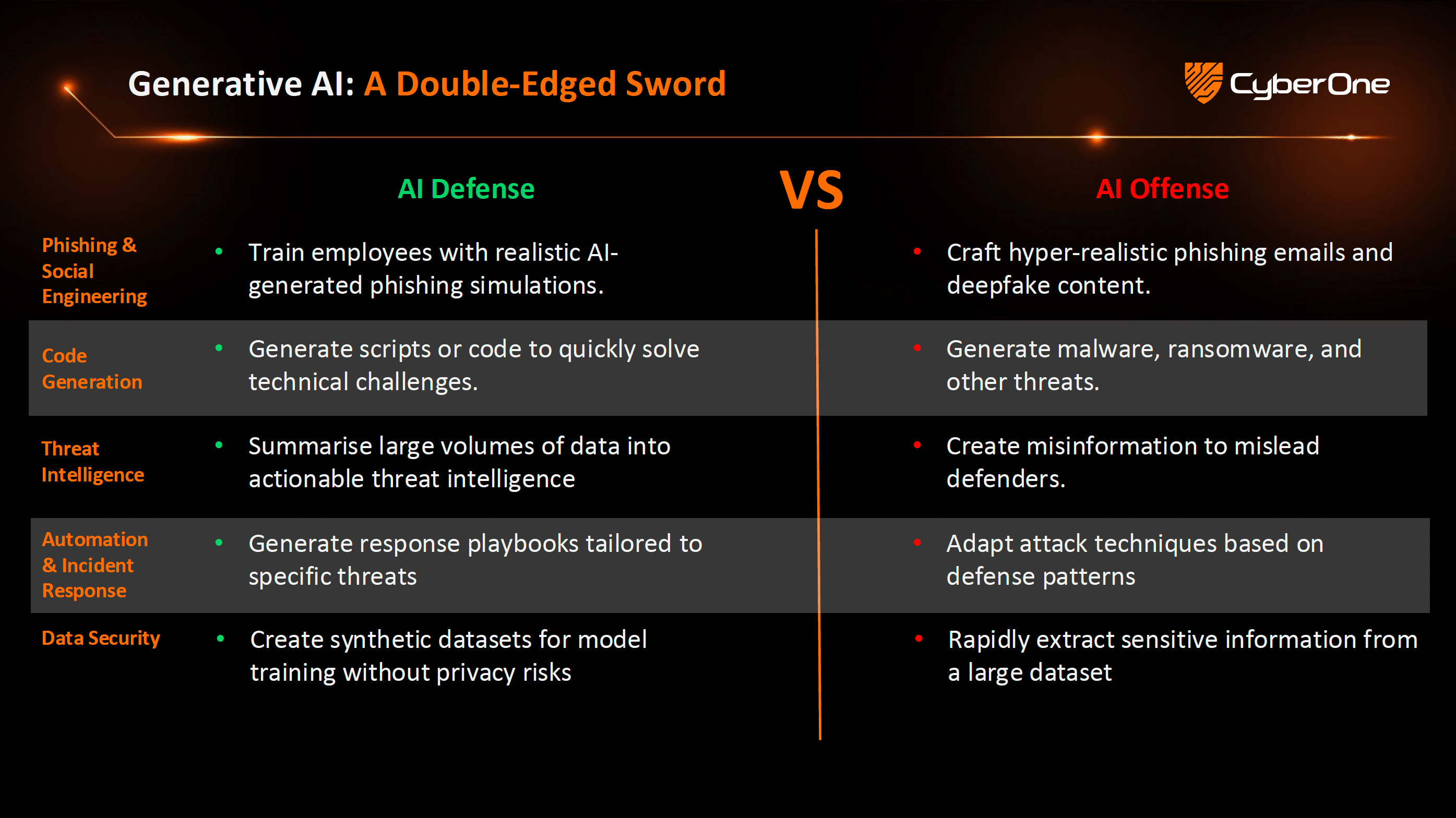 Generative AI: A Double-Edged Sword

CyberOne

| | AI Defense | VS | AI Offense |
|---|---|---|---|
| Phishing & Social Engineering | • Train employees with realistic AI-generated phishing simulations. | | • Craft hyper-realistic phishing emails and deepfake content. |
| Code Generation | • Generate scripts or code to quickly solve technical challenges. | | • Generate malware, ransomware, and other threats. |
| Threat Intelligence | • Summarise large volumes of data into actionable threat intelligence | | • Create misinformation to mislead defenders. |
| Automation & Incident Response | • Generate response playbooks tailored to specific threats | | • Adapt attack techniques based on defense patterns |
| Data Security | • Create synthetic datasets for model training without privacy risks | | • Rapidly extract sensitive information from a large dataset |